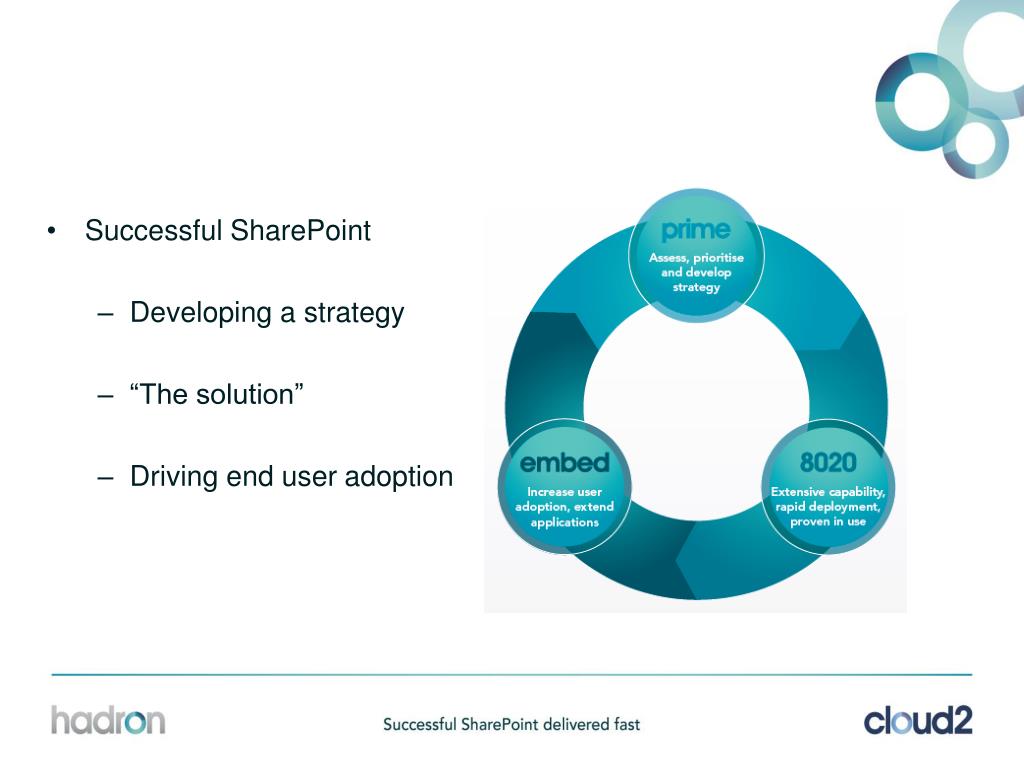 • Successful SharePoint

– Developing a strategy

– “The solution”

– Driving end user adoption

prime
Assess, prioritise and develop strategy

embed
Increase user adoption, extend applications

8020
Extensive capability, rapid deployment, proven in use

hadron

Successful SharePoint delivered fast

cloud2